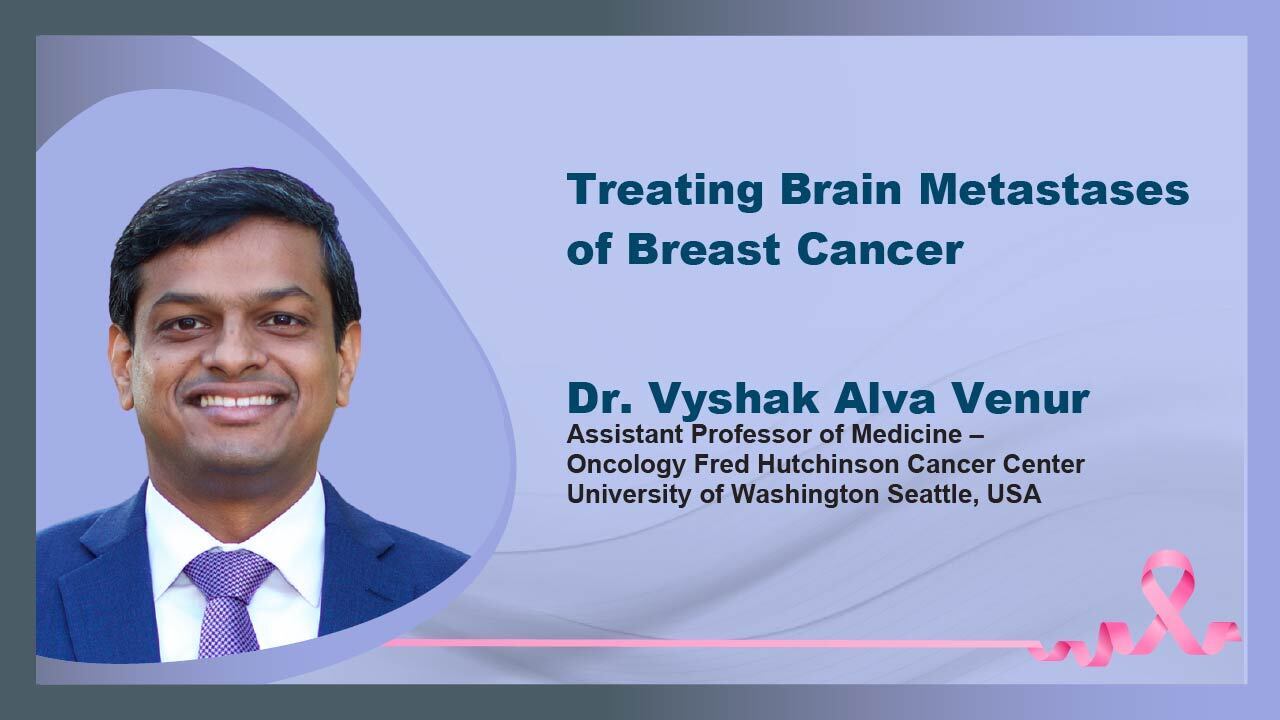 Treating Brain Metastases of Breast Cancer

Dr. Vyshak Alva Venur
Assistant Professor of Medicine – Oncology Fred Hutchinson Cancer Center University of Washington Seattle, USA